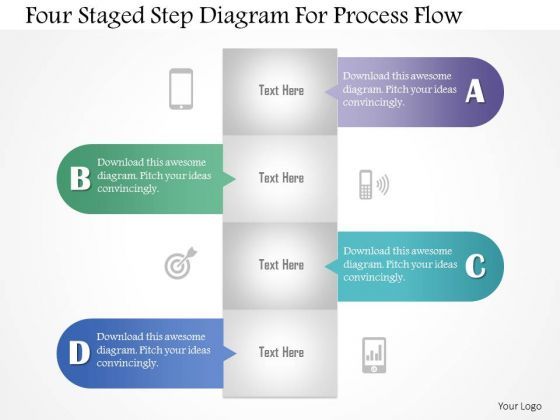 Four Staged Step Diagram For Process Flow

Text Here

Download this awesome diagram. Pitch your ideas convincingly.

A

B

Download this awesome diagram. Pitch your ideas convincingly.

Text Here

Text Here

Download this awesome diagram. Pitch your ideas convincingly.

C

D

Download this awesome diagram. Pitch your ideas convincingly.

Text Here

Your Logo